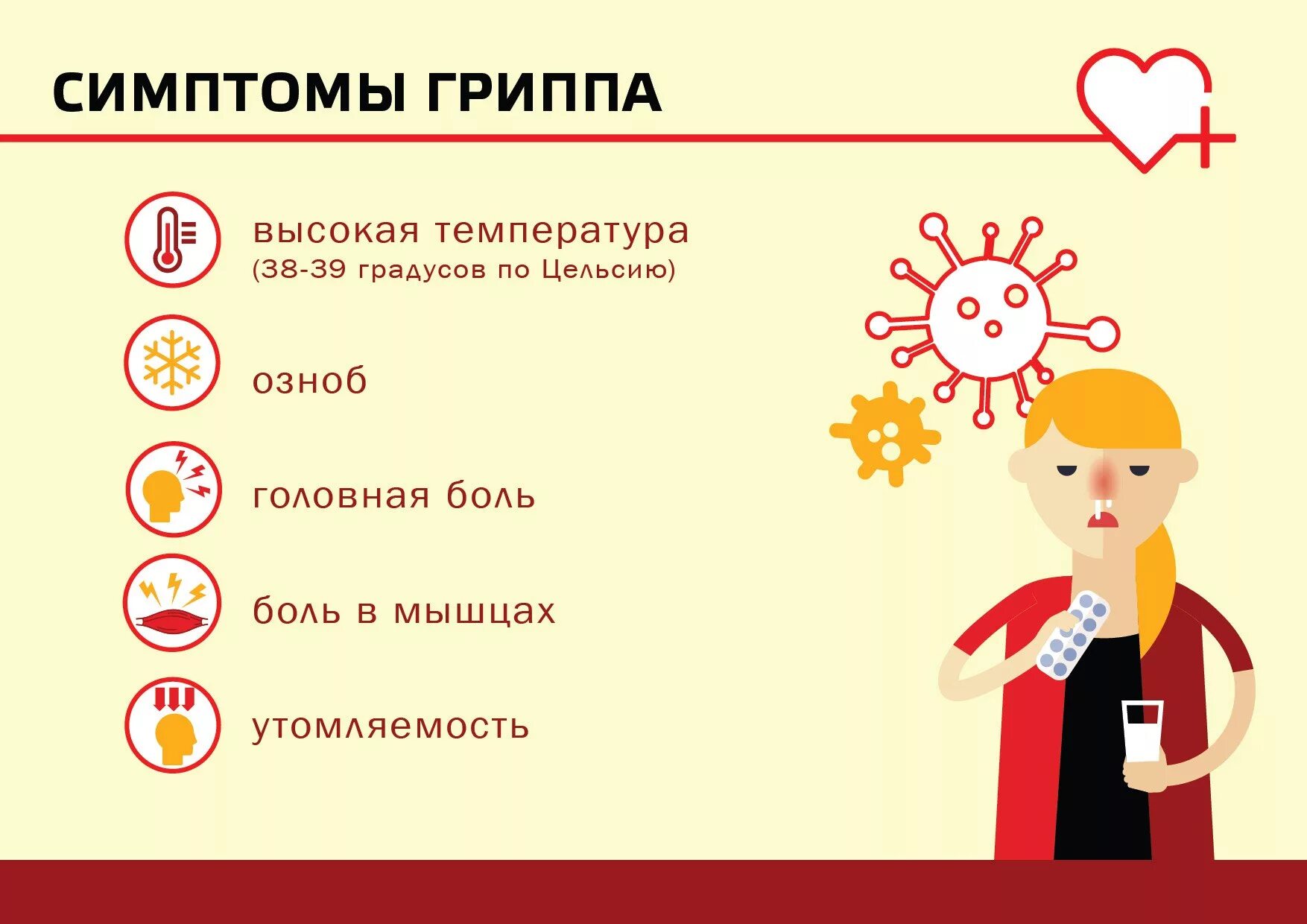 СИМПТОМЫ ГРИППА

высокая температура
(38-39 градусов по Цельсию)

озноб

головная боль

боль в мышцах

утомляемость